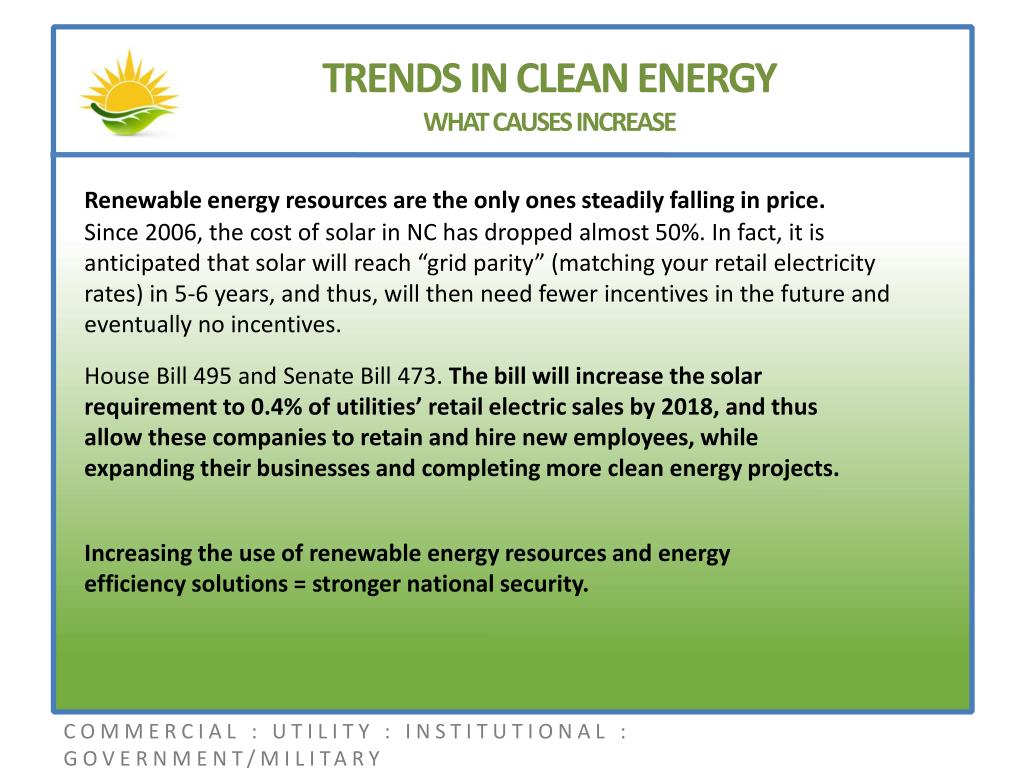 TRENDS IN CLEAN ENERGY
WHAT CAUSES INCREASE

Renewable energy resources are the only ones steadily falling in price. Since 2006, the cost of solar in NC has dropped almost 50%. In fact, it is anticipated that solar will reach “grid parity” (matching your retail electricity rates) in 5-6 years, and thus, will then need fewer incentives in the future and eventually no incentives.

House Bill 495 and Senate Bill 473. The bill will increase the solar requirement to 0.4% of utilities’ retail electric sales by 2018, and thus allow these companies to retain and hire new employees, while expanding their businesses and completing more clean energy projects.

Increasing the use of renewable energy resources and energy efficiency solutions = stronger national security.

COMMERCIAL : UTILITY : INSTITUTIONAL : GOVERNMENT/MILITARY